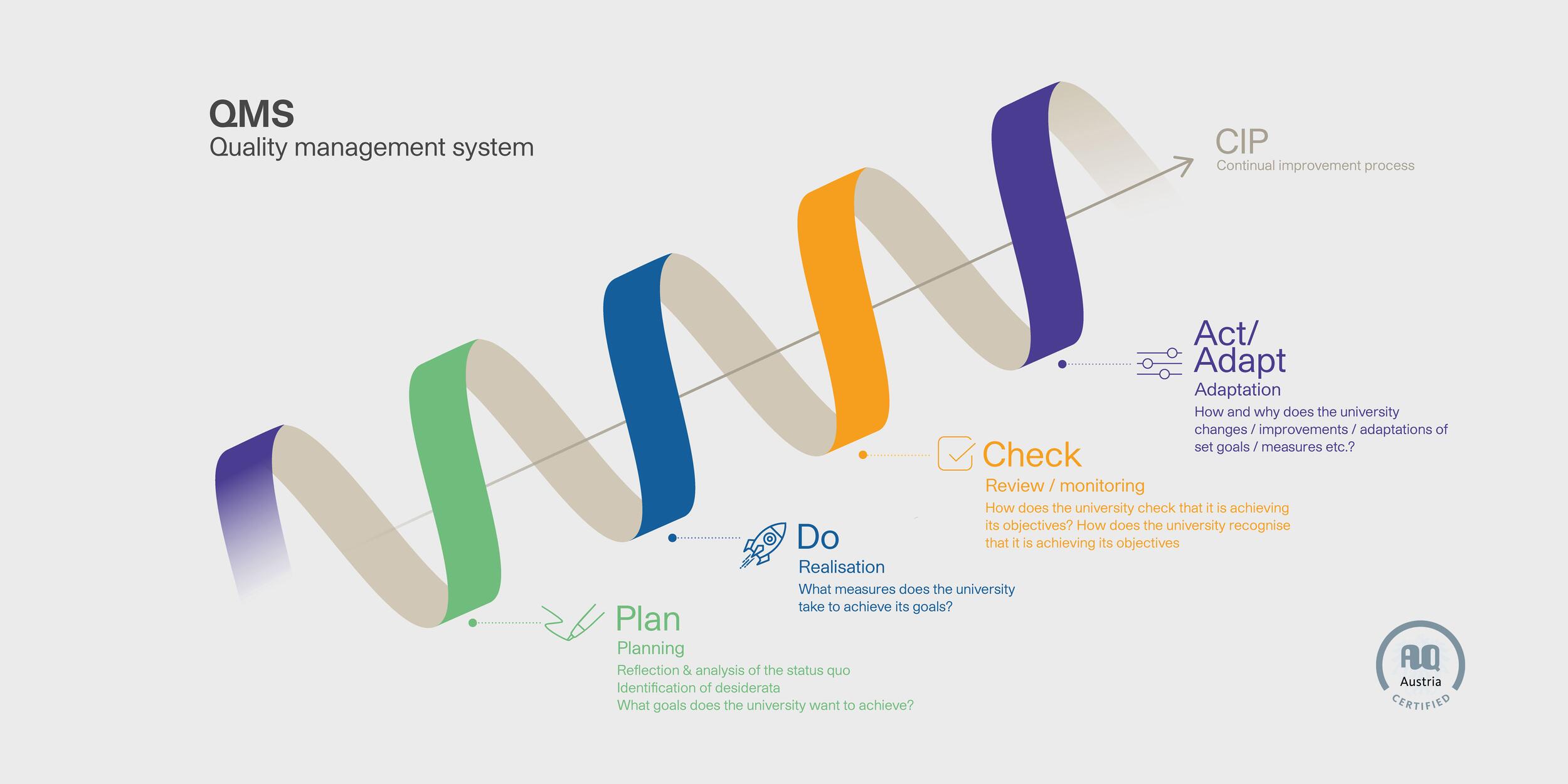 QMS
Quality management system

CIP
Continual improvement process

Act/
Adapt
Adaptation
How and why does the university changes / improvements / adaptations of set goals / measures etc.?

Check
Review / monitoring
How does the university check that it is achieving its objectives? How does the university recognise that it is achieving its objectives

Do
Realisation
What measures does the university take to achieve its goals?

Plan
Planning
Reflection & analysis of the status quo
Identification of desiderata
What goals does the university want to achieve?

AQ
Austria
CERTIFIED